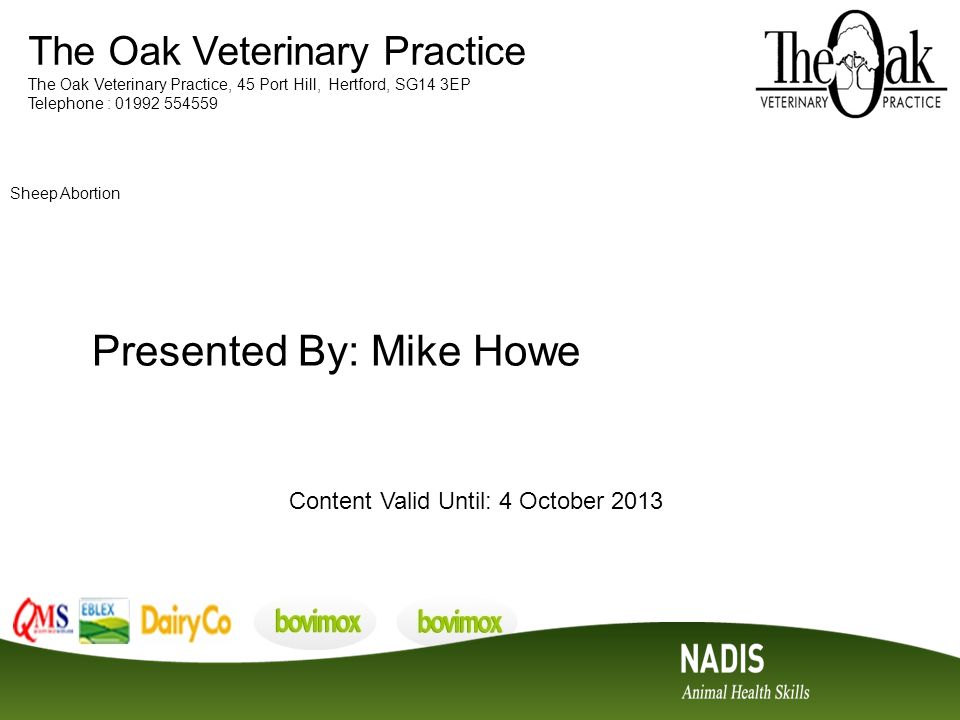 The Oak Veterinary Practice
The Oak Veterinary Practice, 45 Port Hill, Hertford, SG14 3EP
Telephone : 01992 554559

The Oak
VETERINARY PRACTICE

Sheep Abortion

Presented By: Mike Howe

Content Valid Until: 4 October 2013

QMS EBLEX DairyCo bovimox bovimox

NADIS
Animal Health Skills